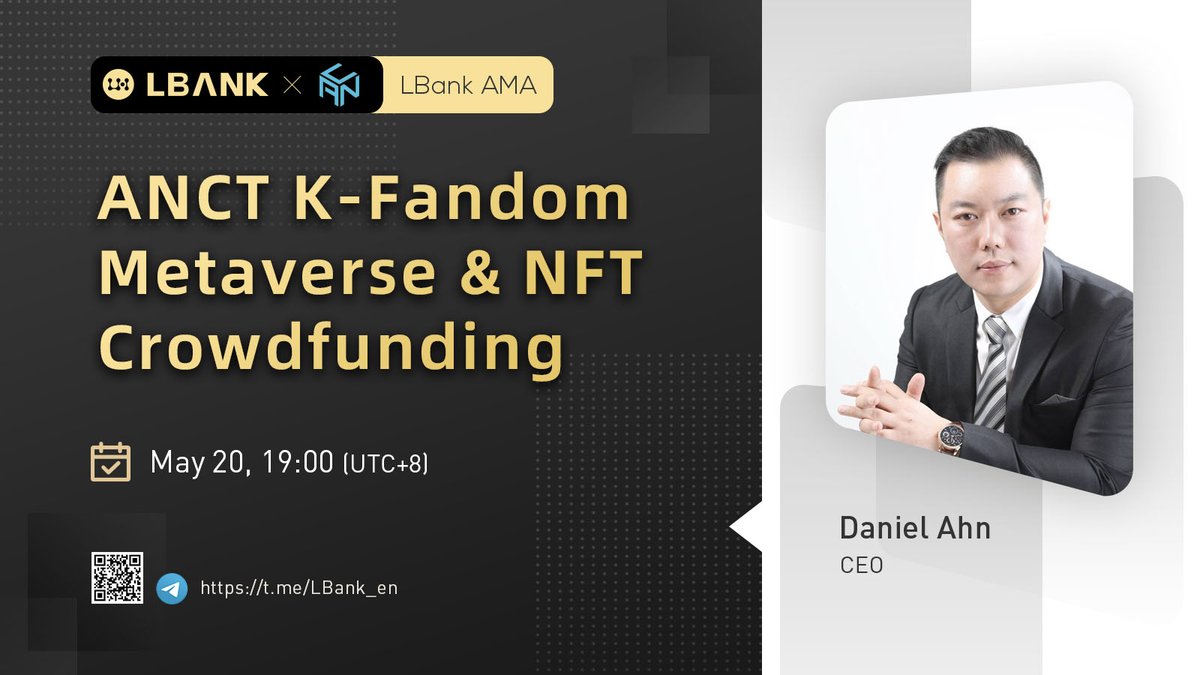 LBANK × LBank AMA

ANCT K-Fandom Metaverse & NFT Crowdfunding

May 20, 19:00 (UTC+8)

https://t.me/LBank_en

Daniel Ahn
CEO